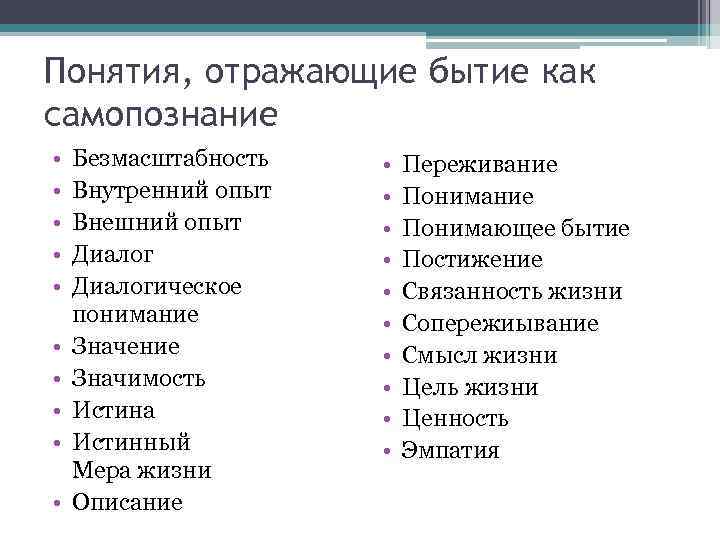 Понятия, отражающие бытие как самопознание

• Безмасштабность
• Внутренний опыт
• Внешний опыт
• Диалог
• Диалогическое понимание
• Значение
• Значимость
• Истина
• Истинный
Мера жизни
• Описание

• Переживание
• Понимание
• Понимающее бытие
• Постижение
• Связанность жизни
• Сопережиывание
• Смысл жизни
• Цель жизни
• Ценность
• Эмпатия